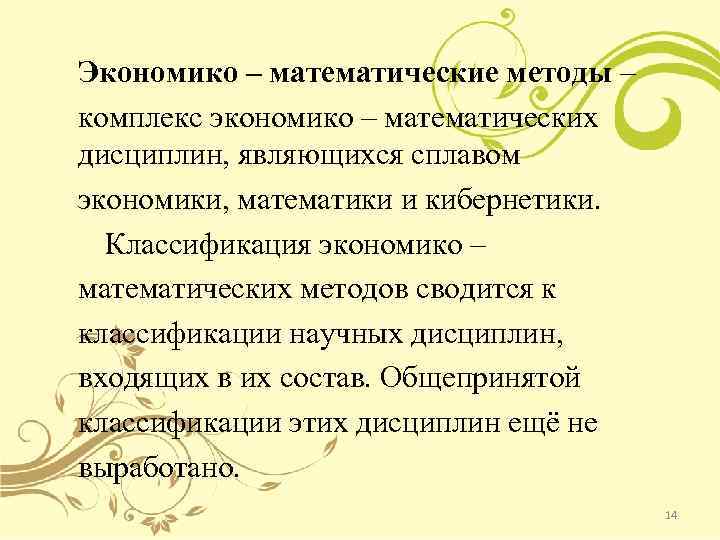 Экономико – математические методы – комплекс экономико – математических дисциплин, являющихся сплавом экономики, математики и кибернетики.

Классификация экономико – математических методов сводится к классификации научных дисциплин, входящих в их состав. Общепринятой классификации этих дисциплин ещё не выработано.

14